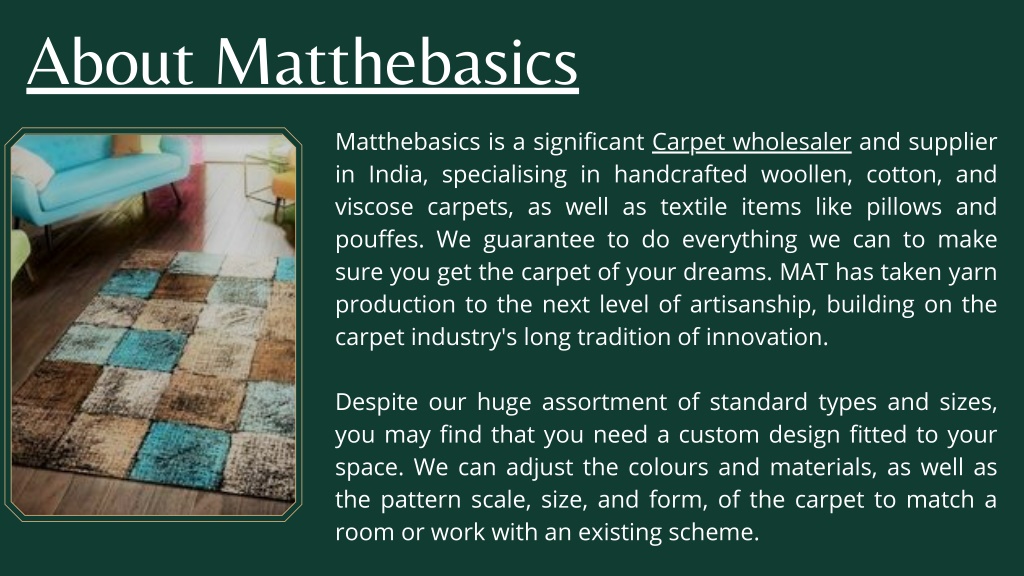 About Matthebasics

Matthebasics is a significant Carpet wholesaler and supplier in India, specialising in handcrafted woollen, cotton, and viscose carpets, as well as textile items like pillows and pouffes. We guarantee to do everything we can to make sure you get the carpet of your dreams. MAT has taken yarn production to the next level of artisanship, building on the carpet industry's long tradition of innovation.

Despite our huge assortment of standard types and sizes, you may find that you need a custom design fitted to your space. We can adjust the colours and materials, as well as the pattern scale, size, and form, of the carpet to match a room or work with an existing scheme.